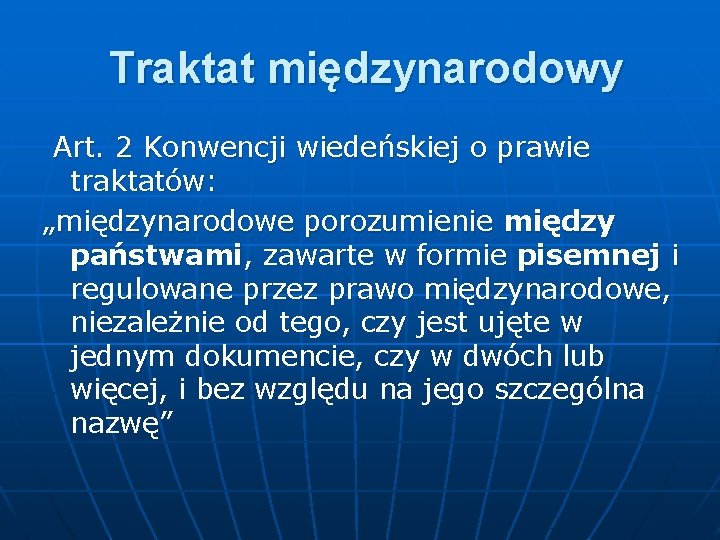 Traktat międzynarodowy

Art. 2 Konwencji wiedeńskiej o prawie traktatów:

„międzynarodowe porozumienie między państwami, zawarte w formie pisemnej i regulowane przez prawo międzynarodowe, niezależnie od tego, czy jest ujęte w jednym dokumencie, czy w dwóch lub więcej, i bez względu na jego szczególna nazwę”